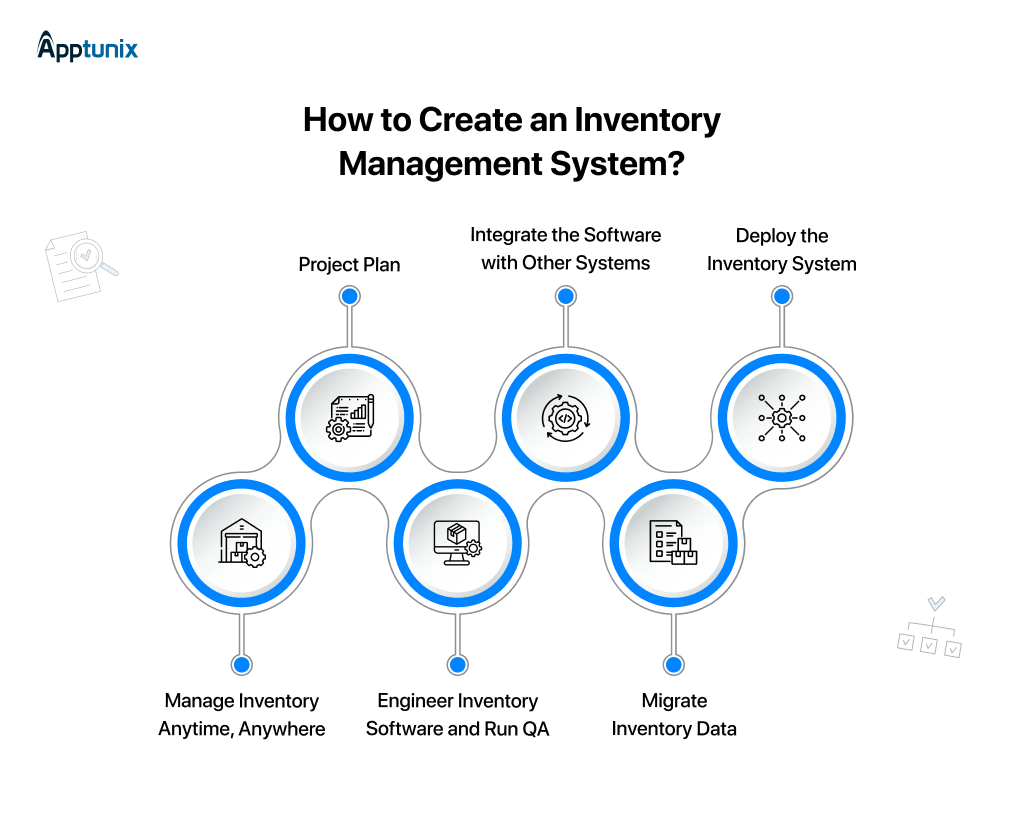 Apptunix

How to Create an Inventory Management System?

Project Plan

Integrate the Software with Other Systems

Deploy the Inventory System

Manage Inventory Anytime, Anywhere

Engineer Inventory Software and Run QA

Migrate Inventory Data